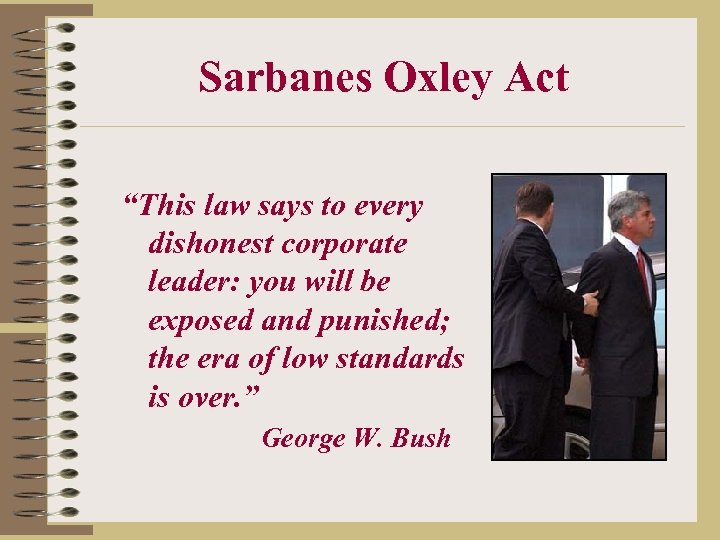 Sarbanes Oxley Act

“This law says to every dishonest corporate leader: you will be exposed and punished; the era of low standards is over.”

George W. Bush